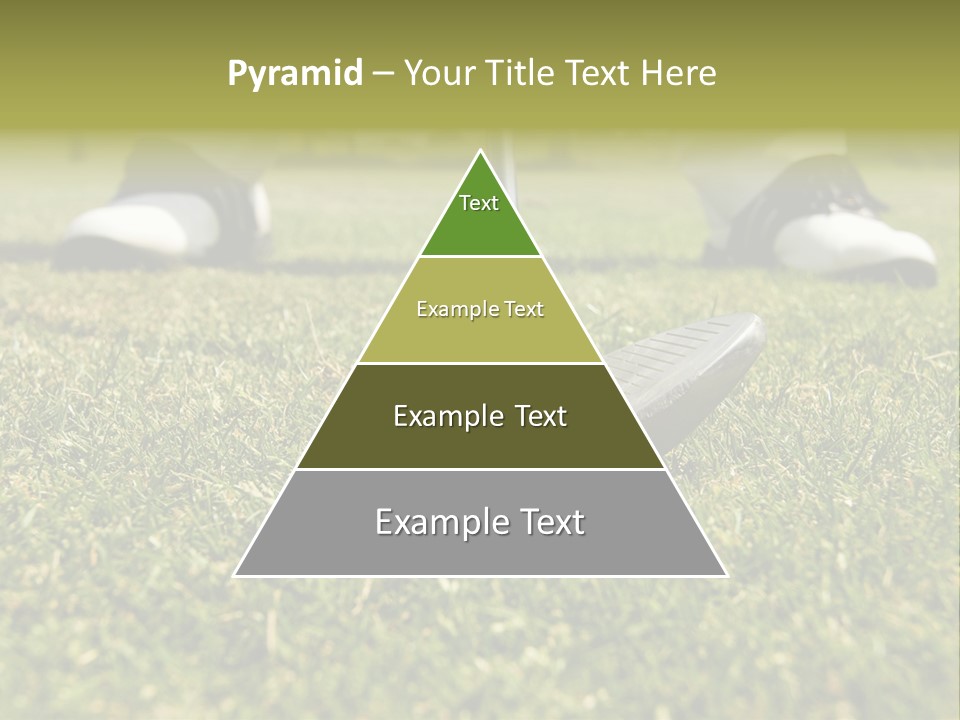 Pyramid – Your Title Text Here

Text

Example Text

Example Text

Example Text